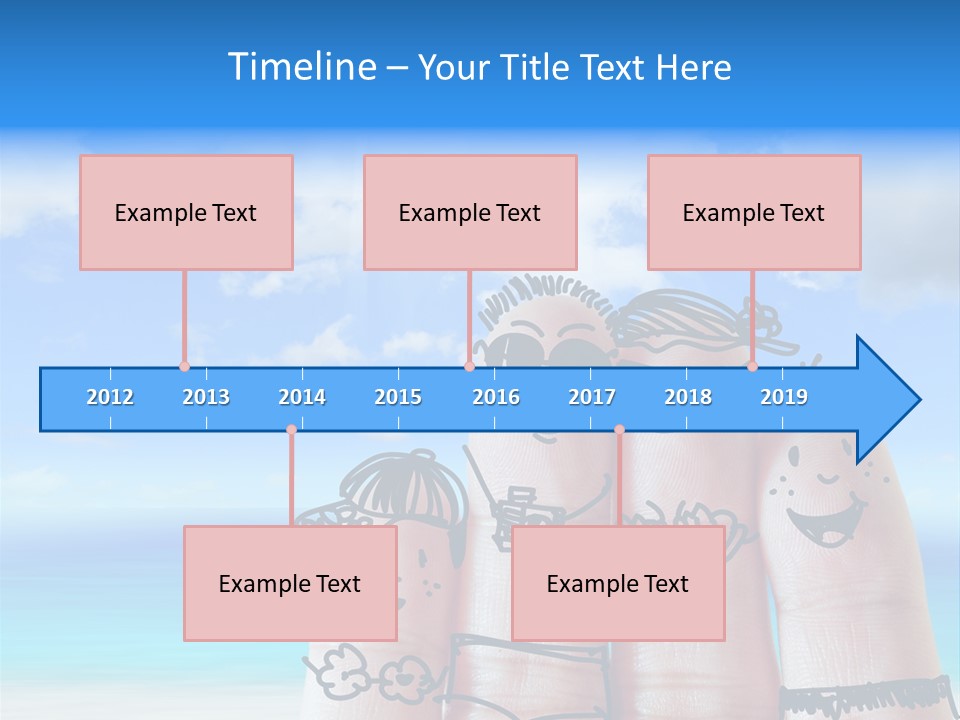 Timeline – Your Title Text Here

Example Text

Example Text

Example Text

2012 2013 2014 2015 2016 2017 2018 2019

Example Text

Example Text